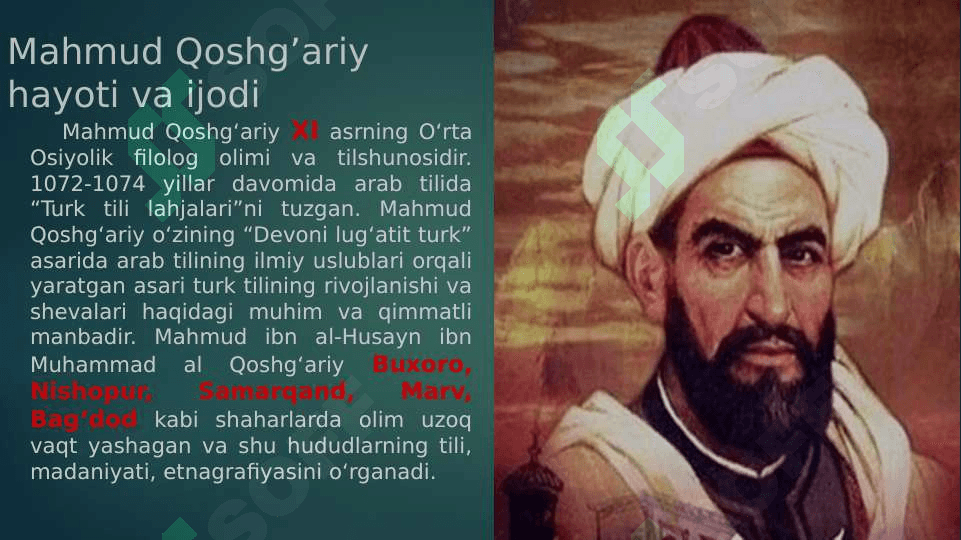 Mahmud Qoshg’ariy hayoti va ijodi

Mahmud Qoshg‘ariy XI asrning O‘rta Osiyolik filolog olimi va tilshunosidir. 1072-1074 yillar davomida arab tilida “Turk tili lahjalari”ni tuzgan. Mahmud Qoshg‘ariy o‘zining “Devoni lug‘atit turk” asarida arab tilining ilmiy uslublari orqali yaratgan asari turk tilining rivojlanishi va shevalari haqidagi muhim va qimmatli manbadir. Mahmud ibn al-Husayn ibn Muhammad al Qoshg‘ariy Buxoro, Nishopur, Samarqand, Marv, Bag’dod kabi shaharlarda olim uzoq vaqt yashagan va shu hududlarning tili, madaniyati, etnagrafiyasini o‘rganadi.